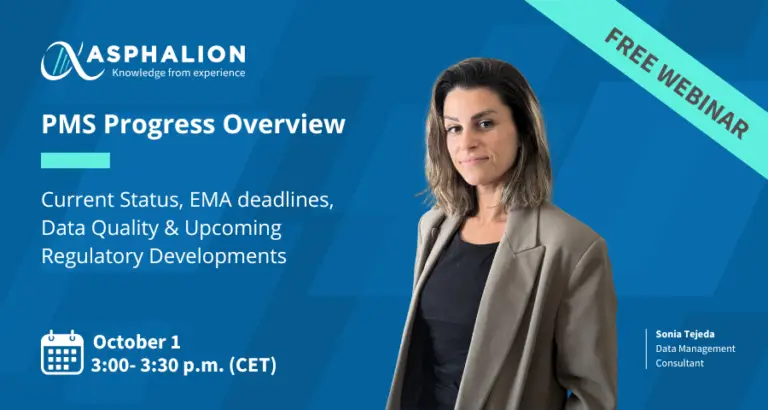 ASPHALION
Knowledge from experience

FREE WEBINAR

PMS Progress Overview

Current Status, EMA deadlines, Data Quality & Upcoming Regulatory Developments

October 1
3:00- 3:30 p.m. (CET)

Sonia Tejeda
Data Management Consultant